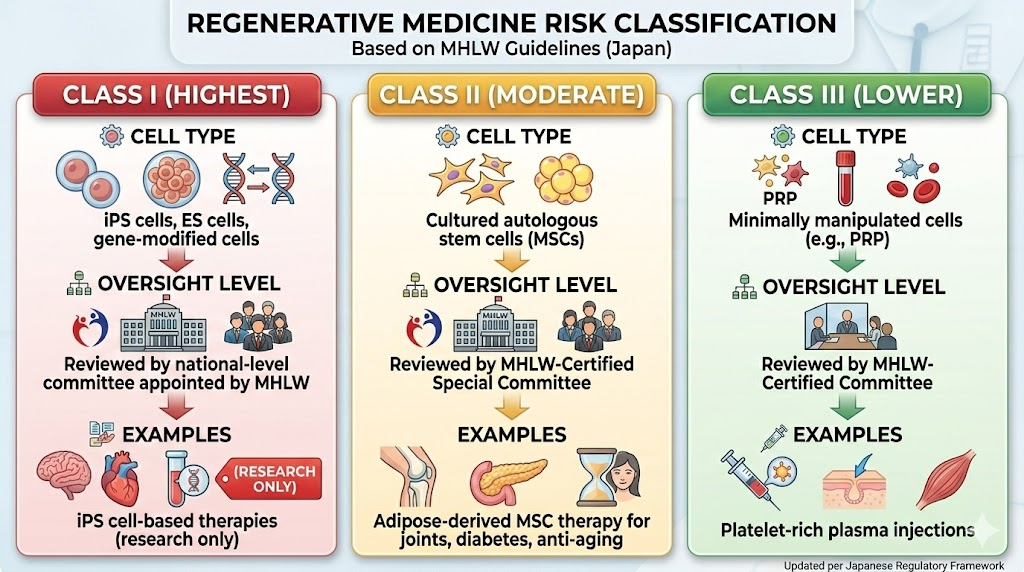 REGENERATIVE MEDICINE RISK CLASSIFICATION
Based on MHLW Guidelines (Japan)

CLASS I (HIGHEST)

CELL TYPE

iPS cells, ES cells, gene-modified cells

OVERSIGHT LEVEL

MHLW

Reviewed by national-level committee appointed by MHLW

EXAMPLES

(RESEARCH ONLY)

iPS cell-based therapies (research only)

CLASS II (MODERATE)

CELL TYPE

Cultured autologous stem cells (MSCs)

OVERSIGHT LEVEL

MHLW

Reviewed by MHLW-Certified Special Committee

EXAMPLES

Adipose-derived MSC therapy for joints, diabetes, anti-aging

CLASS III (LOWER)

CELL TYPE

PRP

Minimally manipulated cells (e.g., PRP)

OVERSIGHT LEVEL

Reviewed by MHLW-Certified Committee

EXAMPLES

Platelet-rich plasma injections

Updated per Japanese Regulatory Framework